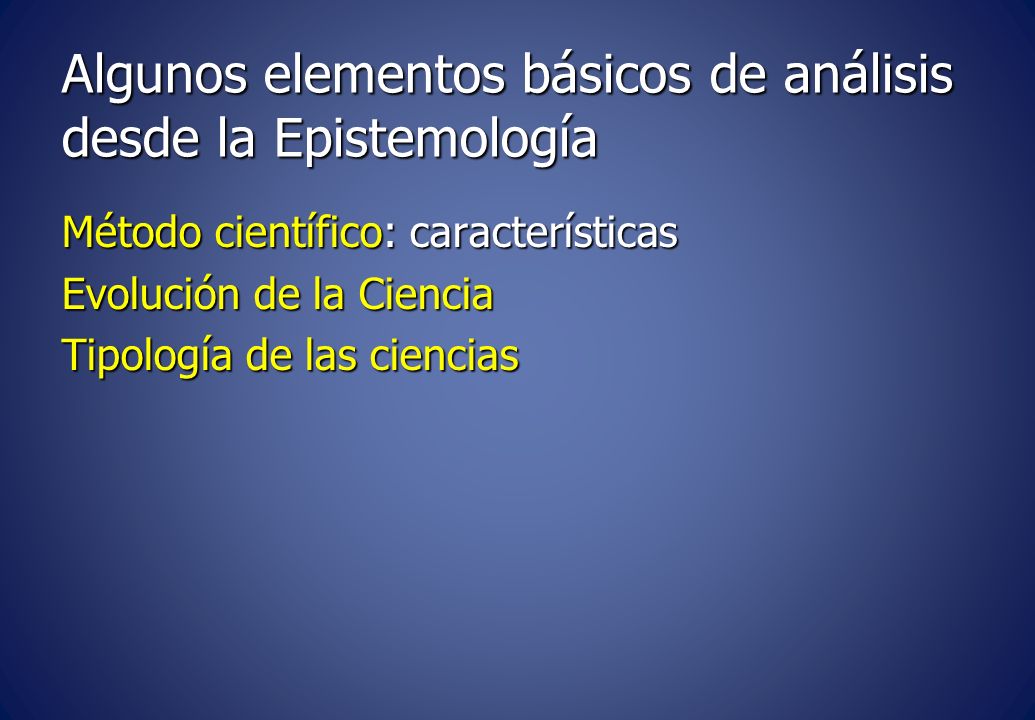 Algunos elementos básicos de análisis desde la Epistemología

Método científico: características
Evolución de la Ciencia
Tipología de las ciencias